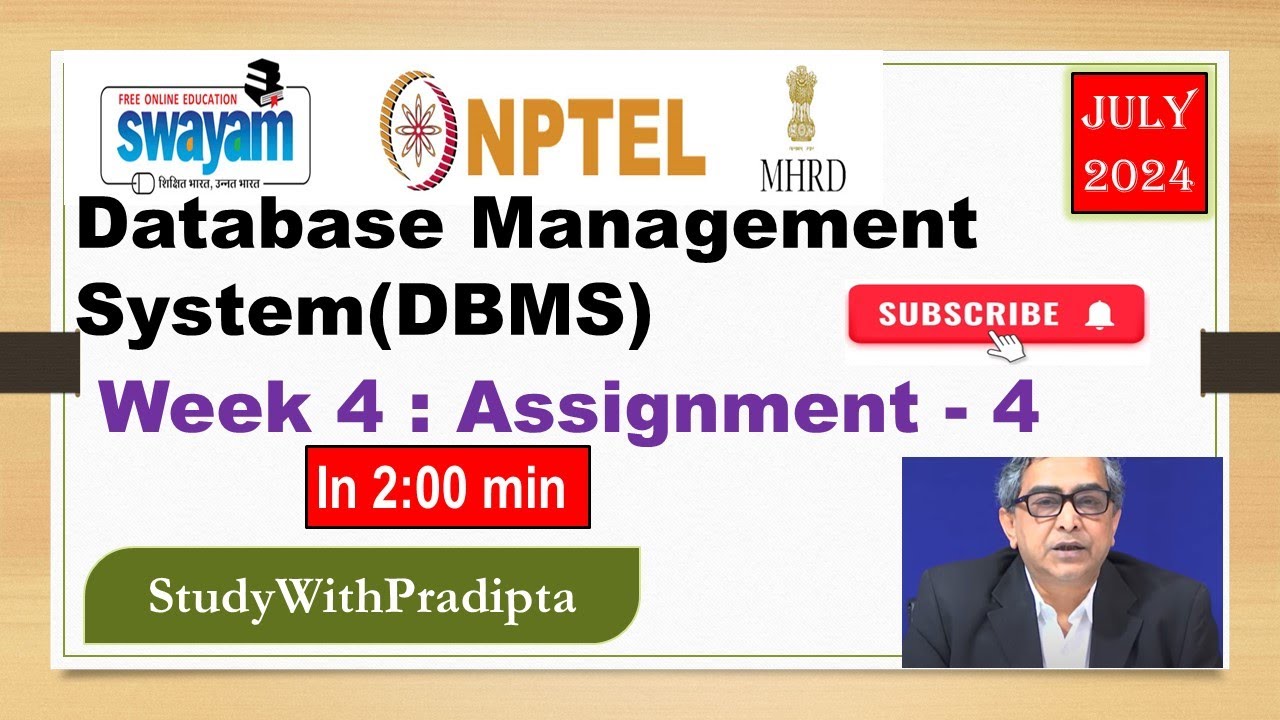 FREE ONLINE EDUCATION
swayam
शिक्षित भारत, उन्नत भारत

NPTEL

MHRD

JULY 2024

Database Management System(DBMS)

SUBSCRIBE

Week 4 : Assignment - 4

In 2:00 min

StudyWithPradipta